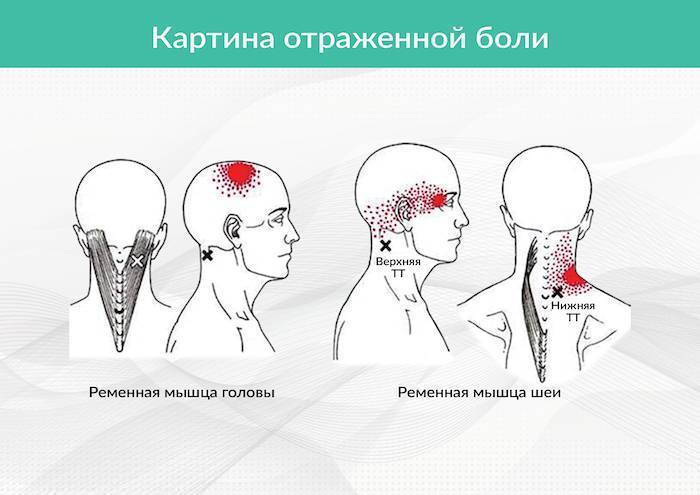 Картина отраженной боли

Верхняя ТТ

Нижняя ТТ

Ременная мышца головы

Ременная мышца шеи